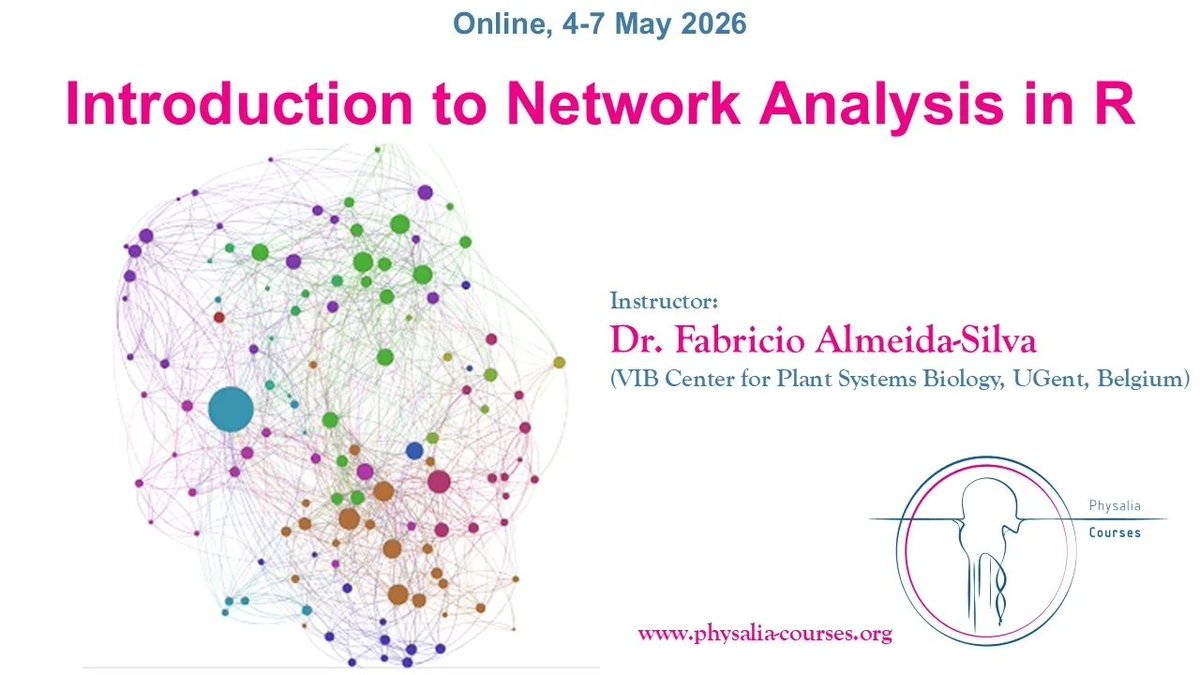 Online, 4-7 May 2026

Introduction to Network Analysis in R

Instructor:

Dr. Fabricio Almeida-Silva

(VIB Center for Plant Systems Biology, UGent, Belgium)

Physalia

Courses

www.physalia-courses.org